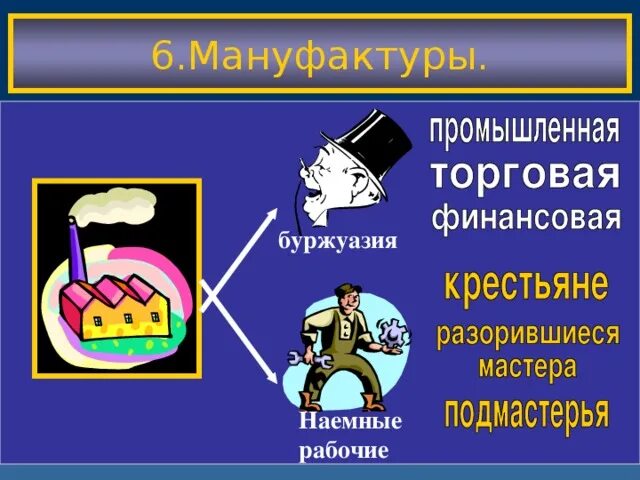 6.Мануфактуры.

буржуазия

промышленная
торговая
финансовая

Наемные рабочие

крестьяне
разорившиеся мастера
подмастерья